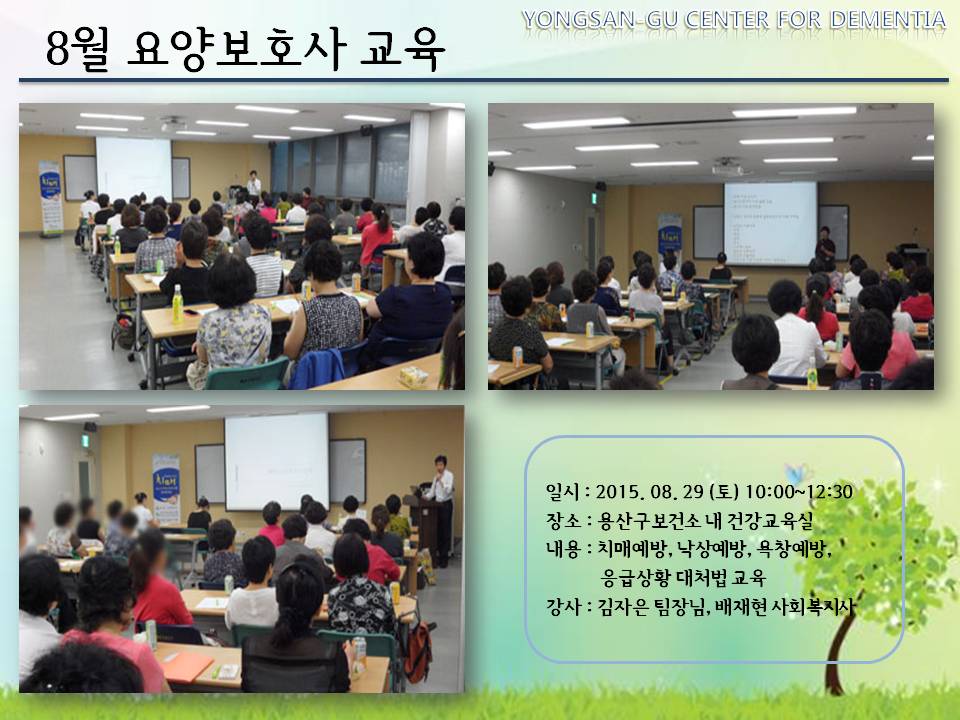 YONGSAN-GU CENTER FOR DEMENTIA

8월 요양보호사 교육

일시 : 2015. 08. 29 (토) 10:00~12:30
장소 : 용산구보건소 내 건강교육실
내용 : 치매예방, 낙상예방, 욕창예방, 응급상황 대처법 교육
강사 : 김자은 팀장님, 배재현 사회복지사